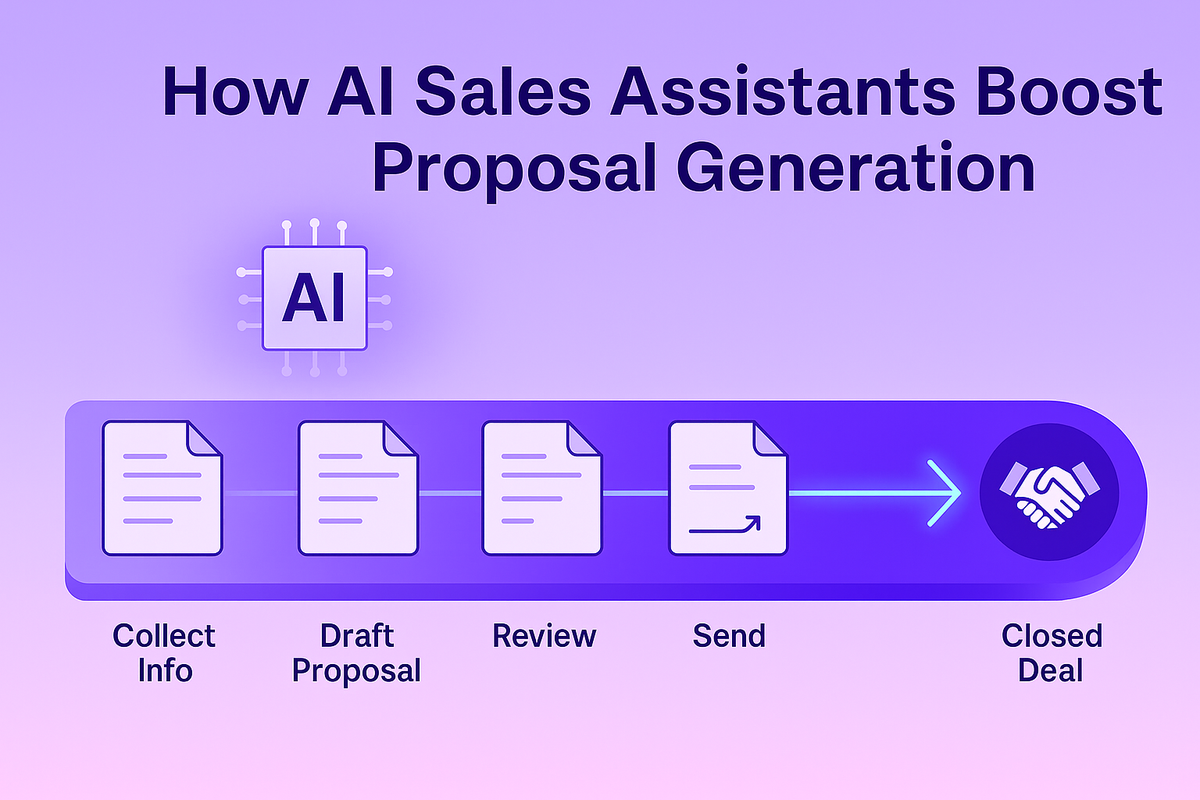 How AI Sales Assistants Boost Proposal Generation

AI

Collect Info

Draft Proposal

Review

Send

Closed Deal